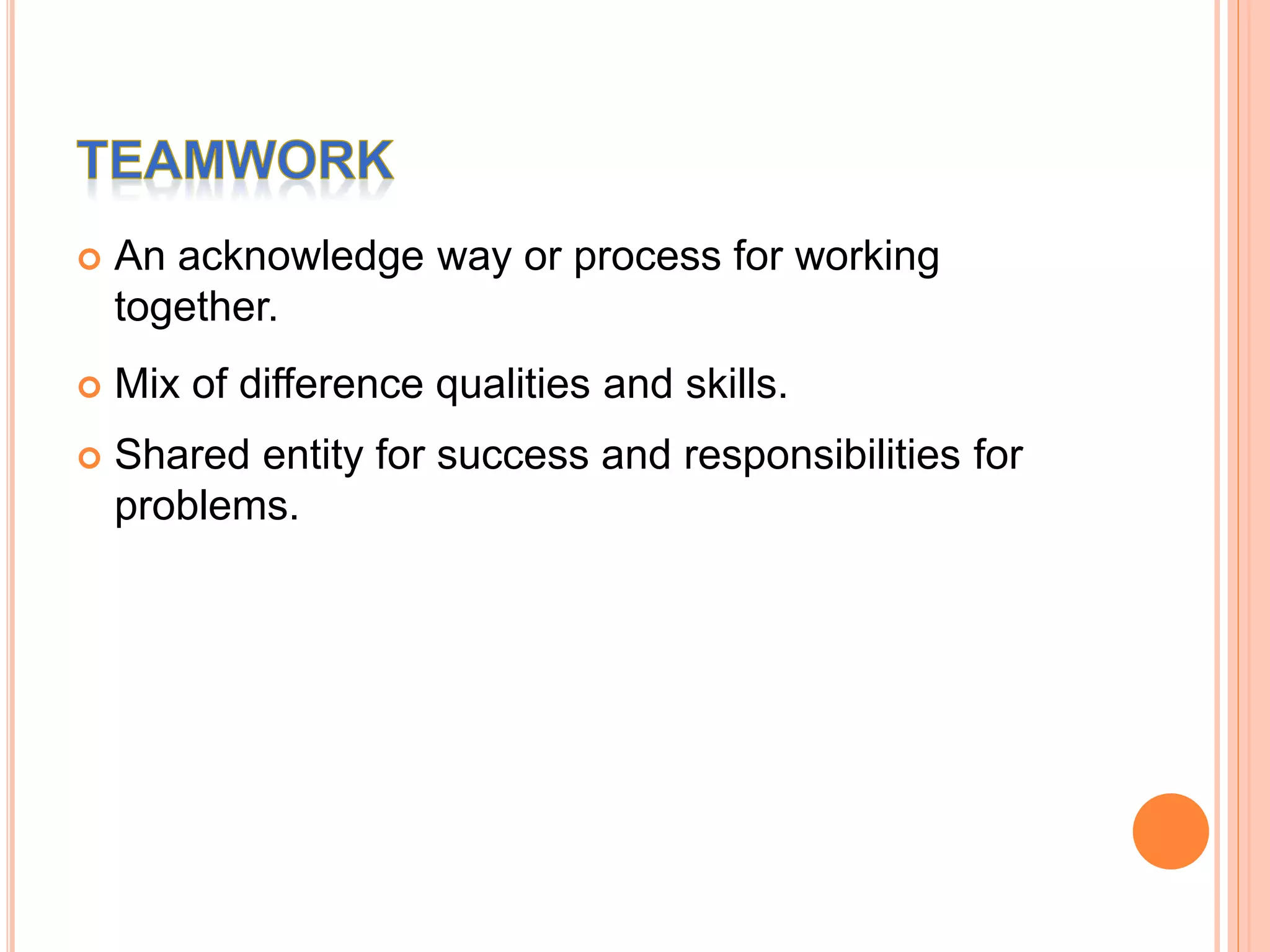 TEAMWORK

An acknowledge way or process for working together.

Mix of difference qualities and skills.

Shared entity for success and responsibilities for problems.